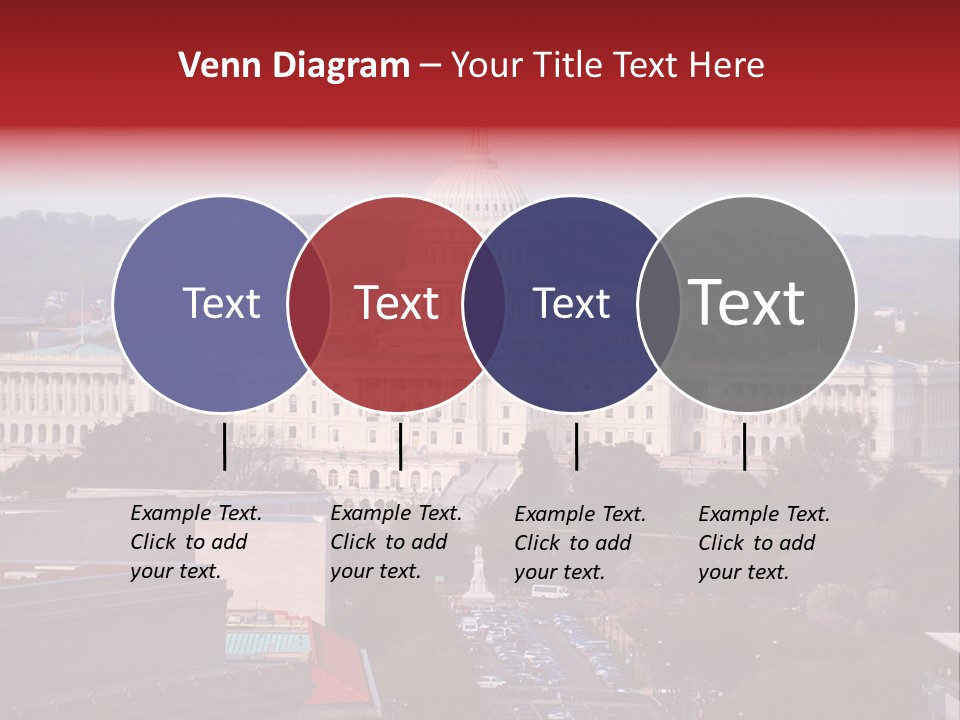 Venn Diagram – Your Title Text Here

Text

Text

Text

Text

Example Text. Click to add your text.

Example Text. Click to add your text.

Example Text. Click to add your text.

Example Text. Click to add your text.